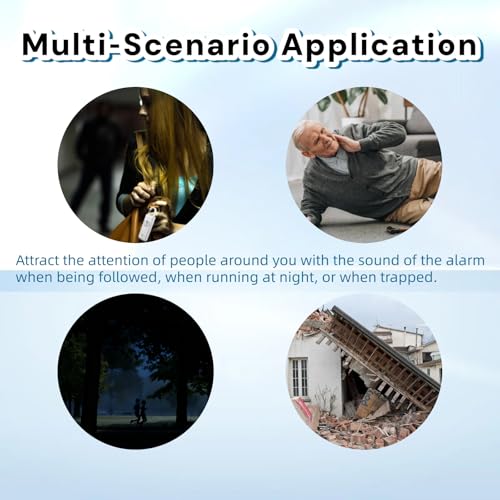 Multi-Scenario Application

Attract the attention of people around you with the sound of the alarm when being followed, when running at night, or when trapped.